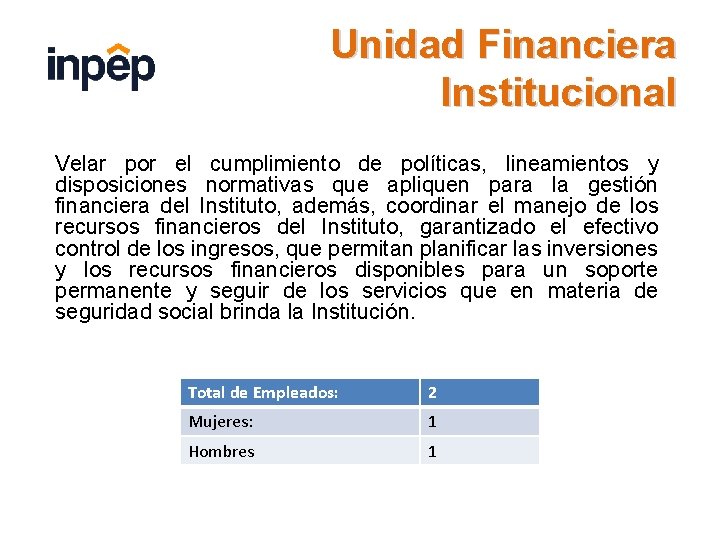 inpep

Unidad Financiera Institucional

Velar por el cumplimiento de políticas, lineamientos y disposiciones normativas que apliquen para la gestión financiera del Instituto, además, coordinar el manejo de los recursos financieros del Instituto, garantizado el efectivo control de los ingresos, que permitan planificar las inversiones y los recursos financieros disponibles para un soporte permanente y seguir de los servicios que en materia de seguridad social brinda la Institución.

| Total de Empleados: | 2 |
|---|---|
| Mujeres: | 1 |
| Hombres | 1 |